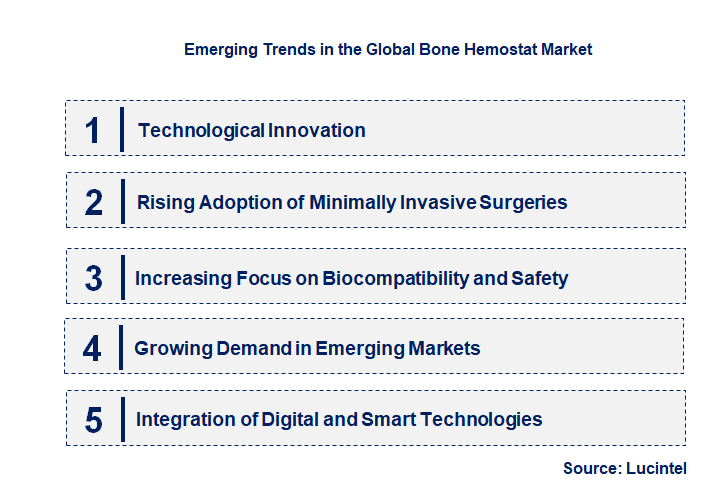 Emerging Trends in the Global Bone Hemostat Market

1 Technological Innovation

2 Rising Adoption of Minimally Invasive Surgeries

3 Increasing Focus on Biocompatibility and Safety

4 Growing Demand in Emerging Markets

5 Integration of Digital and Smart Technologies

Source: Lucintel